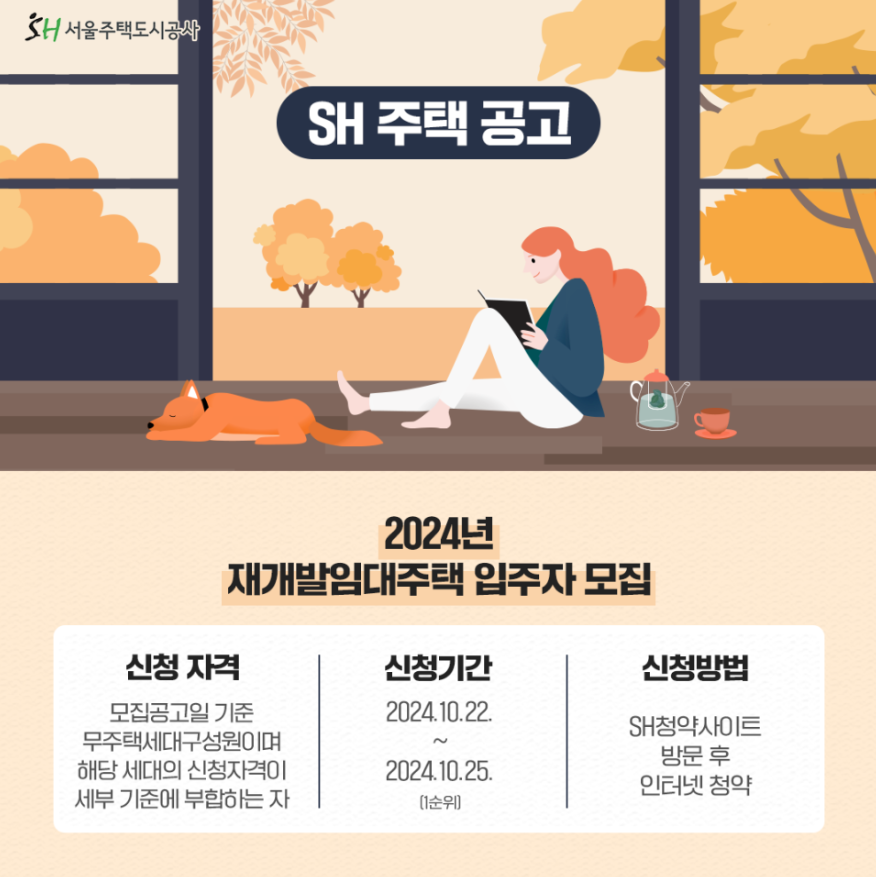 SH 서울주택도시공사

SH 주택 공고

2024년
재개발임대주택 입주자 모집

신청 자격

모집공고일 기준 무주택세대구성원이며 해당 세대의 신청자격이 세부 기준에 부합하는 자

신청기간

2024.10.22.
~
2024.10.25.
(1순위)

신청방법

SH청약사이트 방문 후 인터넷 청약